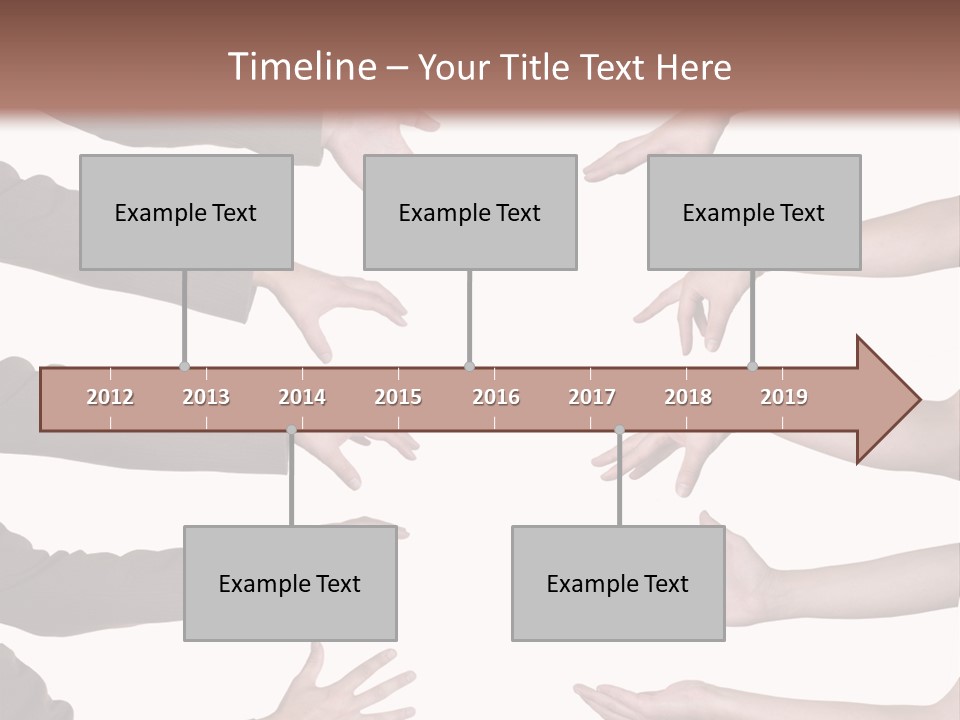 Timeline – Your Title Text Here

Example Text

Example Text

Example Text

2012 2013 2014 2015 2016 2017 2018 2019

Example Text

Example Text